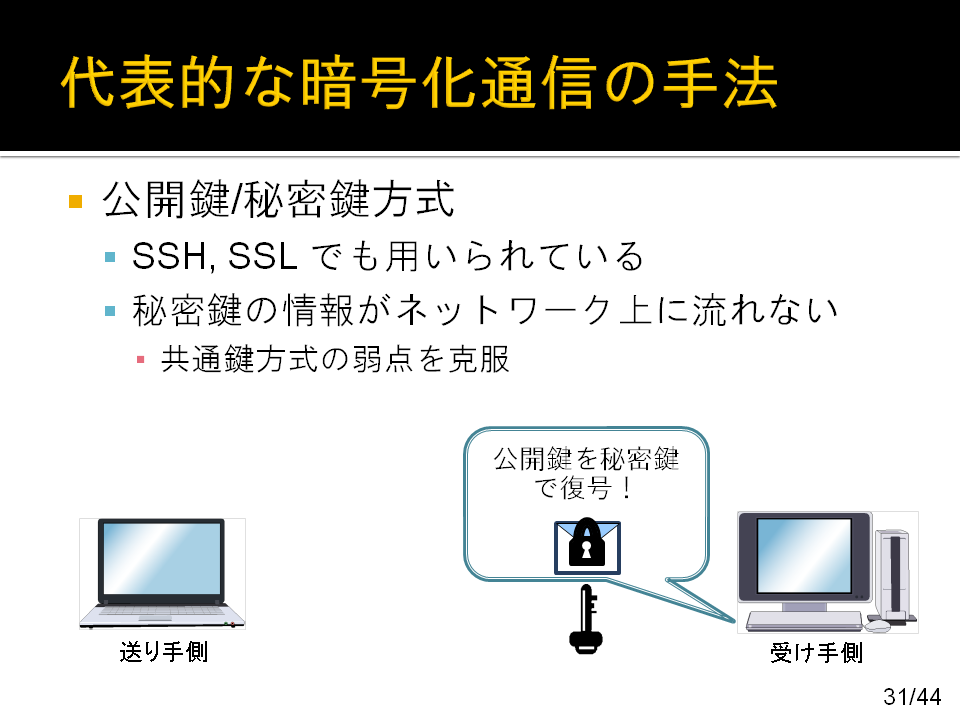 代表的な暗号化通信の手法

公開鍵/秘密鍵方式

SSH, SSL でも用いられている

秘密鍵の情報がネットワーク上に流れない

共通鍵方式の弱点を克服

公開鍵を秘密鍵で復号！

送り手側

受け手側

31/44